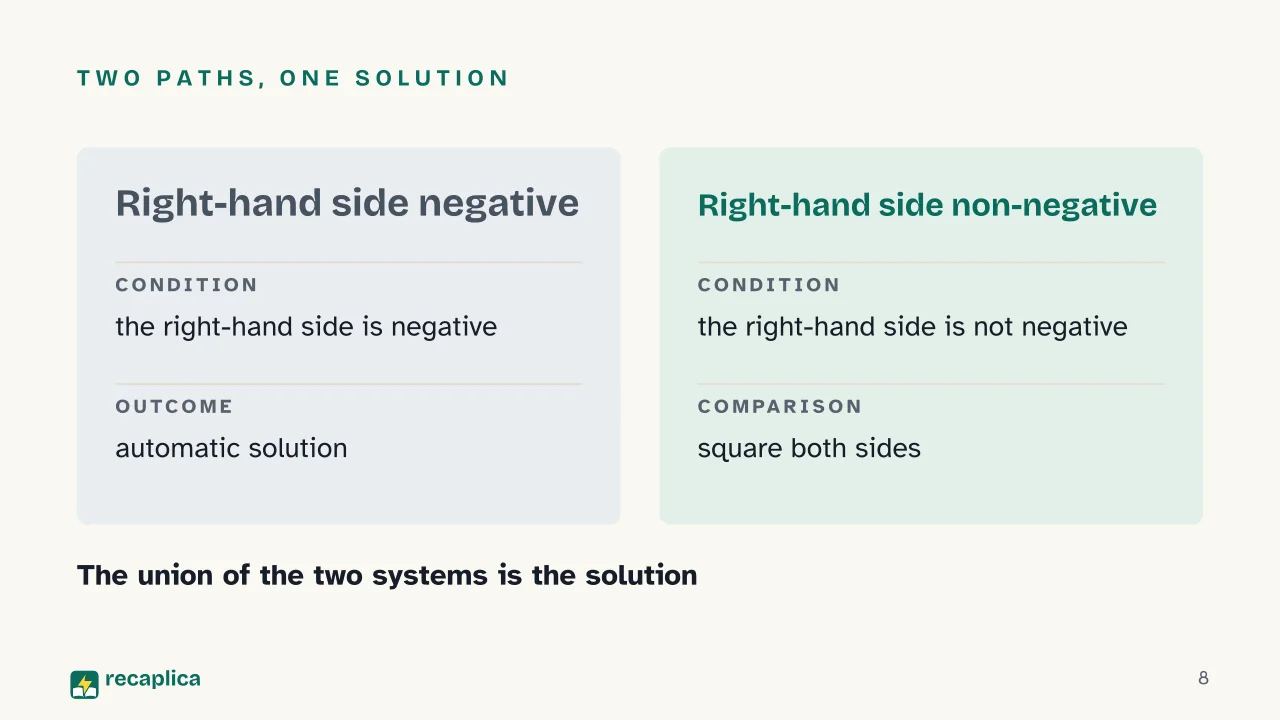 TWO PATHS, ONE SOLUTION

Right-hand side negative

CONDITION

the right-hand side is negative

OUTCOME

automatic solution

Right-hand side non-negative

CONDITION

the right-hand side is not negative

COMPARISON

square both sides

The union of the two systems is the solution

recaplica

8